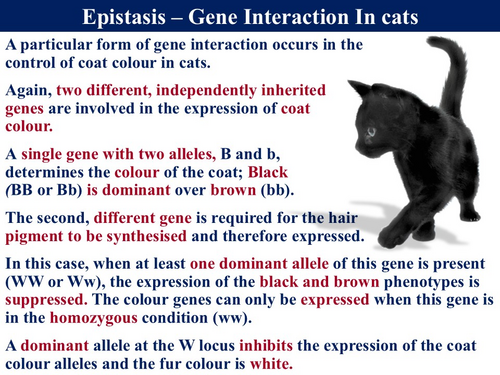 Epistasis – Gene Interaction In cats

A particular form of gene interaction occurs in the control of coat colour in cats.

Again, two different, independently inherited genes are involved in the expression of coat colour.

A single gene with two alleles, B and b, determines the colour of the coat; Black (BB or Bb) is dominant over brown (bb).

The second, different gene is required for the hair pigment to be synthesised and therefore expressed.

In this case, when at least one dominant allele of this gene is present (WW or Ww), the expression of the black and brown phenotypes is suppressed. The colour genes can only be expressed when this gene is in the homozygous condition (ww).

A dominant allele at the W locus inhibits the expression of the coat colour alleles and the fur colour is white.